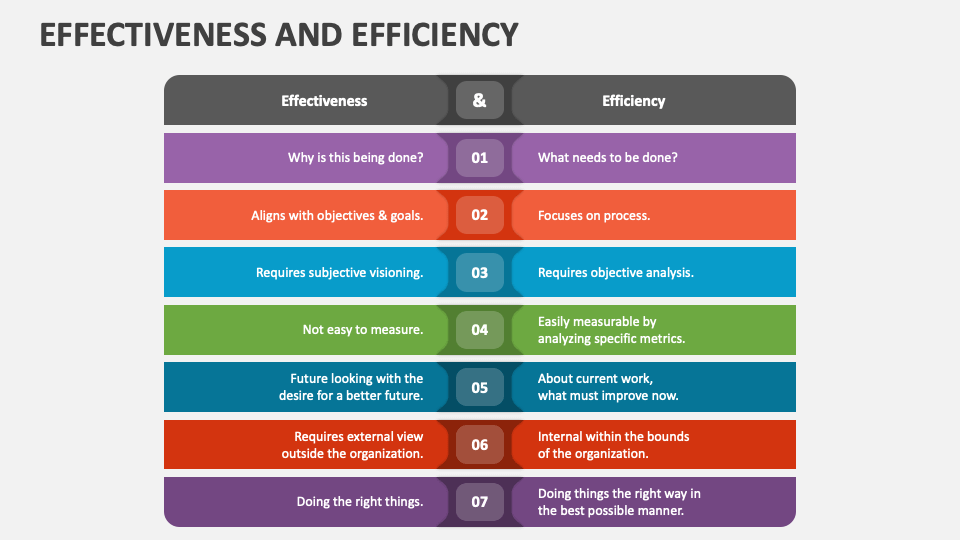 EFFECTIVENESS AND EFFICIENCY

| Effectiveness | & | Efficiency |
|---|---|---|
| Why is this being done? | 01 | What needs to be done? |
| Aligns with objectives & goals. | 02 | Focuses on process. |
| Requires subjective visioning. | 03 | Requires objective analysis. |
| Not easy to measure. | 04 | Easily measurable by analyzing specific metrics. |
| Future looking with the desire for a better future. | 05 | About current work, what must improve now. |
| Requires external view outside the organization. | 06 | Internal within the bounds of the organization. |
| Doing the right things. | 07 | Doing things the right way in the best possible manner. |